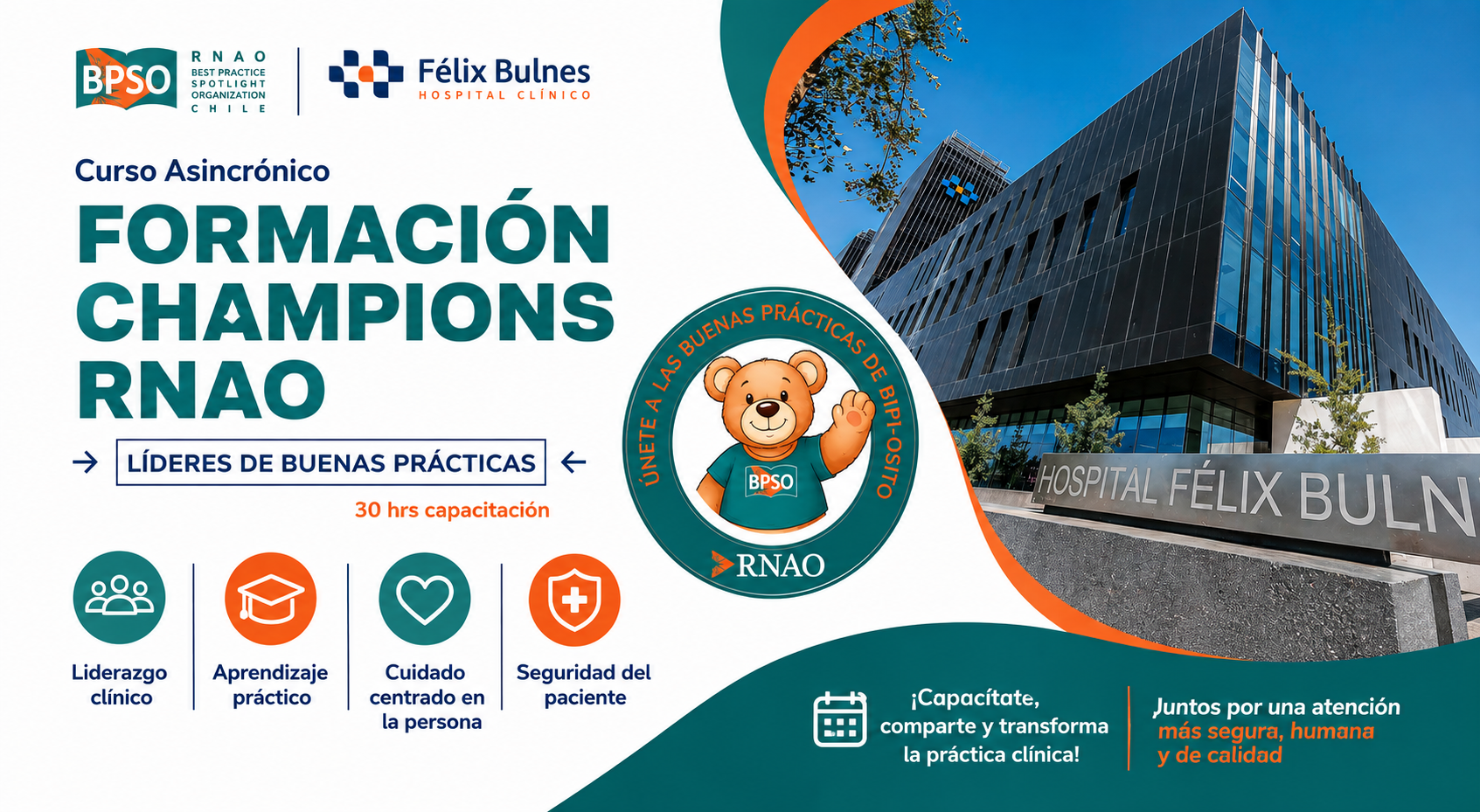 BPSO RNAO BEST PRACTICE SPOTLIGHT ORGANIZATION CHILE

Félix Bulnes HOSPITAL CLÍNICO

Curso Asincrónico

FORMACIÓN CHAMPIONS RNAO

LÍDERES DE BUENAS PRÁCTICAS

30 hrs capacitación

Liderazgo clínico

Aprendizaje práctico

Cuidado centrado en la persona

Seguridad del paciente

ÚNETE A LAS BUENAS PRÁCTICAS DE BIPI-OSITO

BPSO

RNAO

HOSPITAL FÉLIX BULN

¡Capacítate, comparte y transforma la práctica clínica!

Juntos por una atención más segura, humana y de calidad